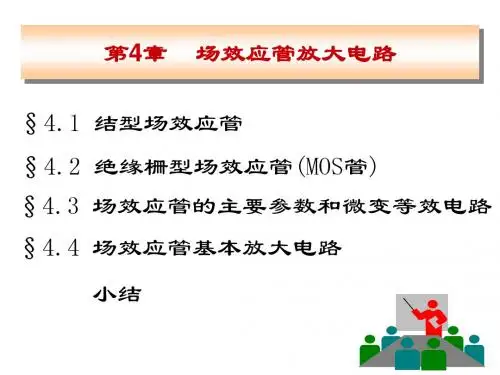 第4章　场效应管放大电路

§4.1 结型场效应管

§4.2 绝缘栅型场效应管(MOS管)

§4.3 场效应管的主要参数和微变等效电路

§4.4 场效应管基本放大电路

小结